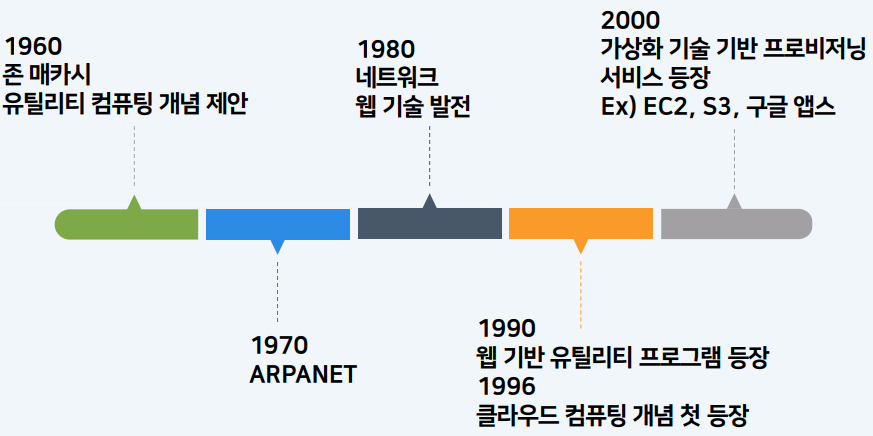 1960
존 매카시
유틸리티 컴퓨팅 개념 제안

1970
ARPANET

1980
네트워크
웹 기술 발전

1990
웹 기반 유틸리티 프로그램 등장
1996
클라우드 컴퓨팅 개념 첫 등장

2000
가상화 기술 기반 프로비저닝
서비스 등장
Ex) EC2, S3, 구글 앱스